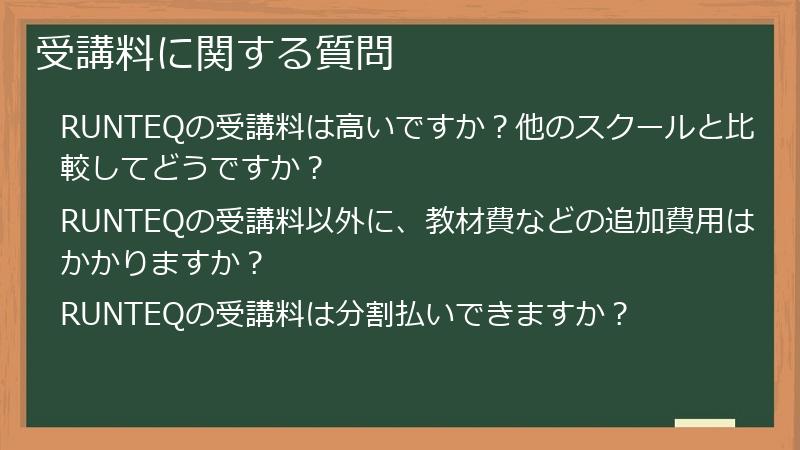 受講料に関する質問

RUNTEQの受講料は高いですか？他のスクールと比較してどうですか？

RUNTEQの受講料以外に、教材費などの追加費用はかかりますか？

RUNTEQの受講料は分割払いできますか？